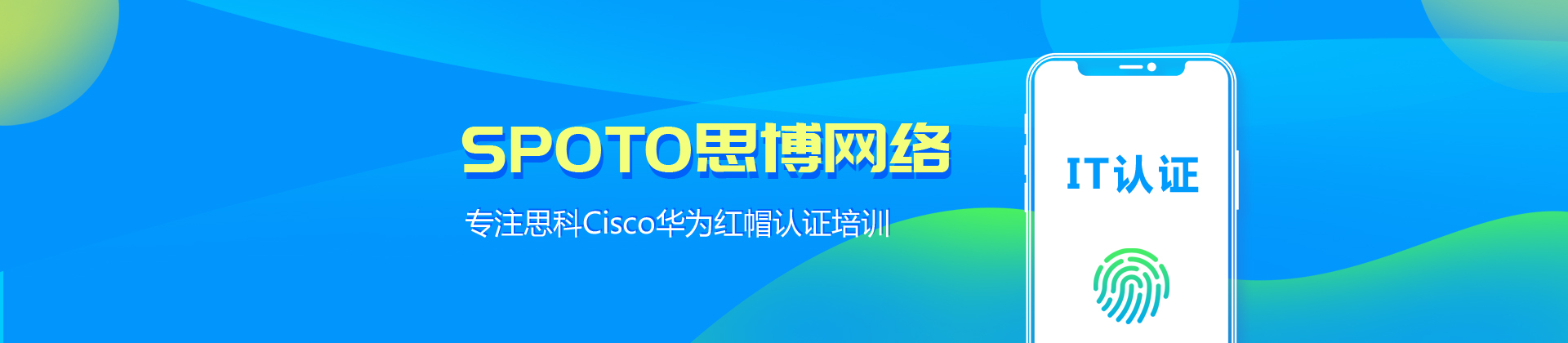 SPOTO思博网络

专注思科Cisco华为红帽认证培训

IT认证